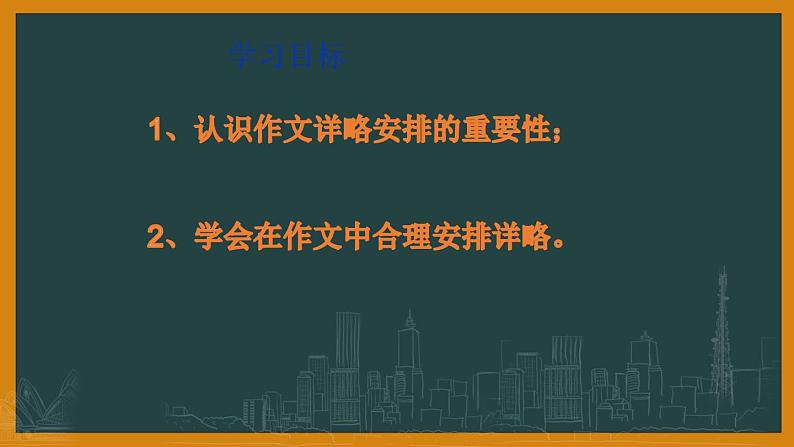 学习目标

1、认识作文详略安排的重要性；

2、学会在作文中合理安排详略。